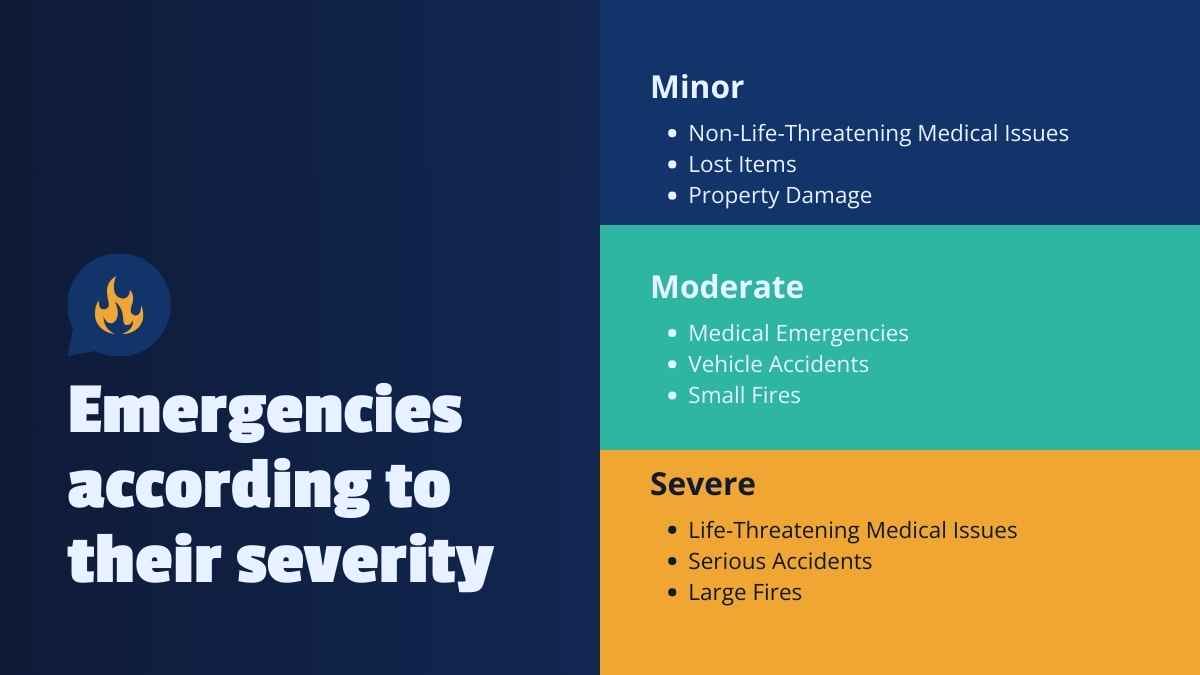 Emergencies according to their severity

Minor
- Non-Life-Threatening Medical Issues
- Lost Items
- Property Damage

Moderate
- Medical Emergencies
- Vehicle Accidents
- Small Fires

Severe
- Life-Threatening Medical Issues
- Serious Accidents
- Large Fires